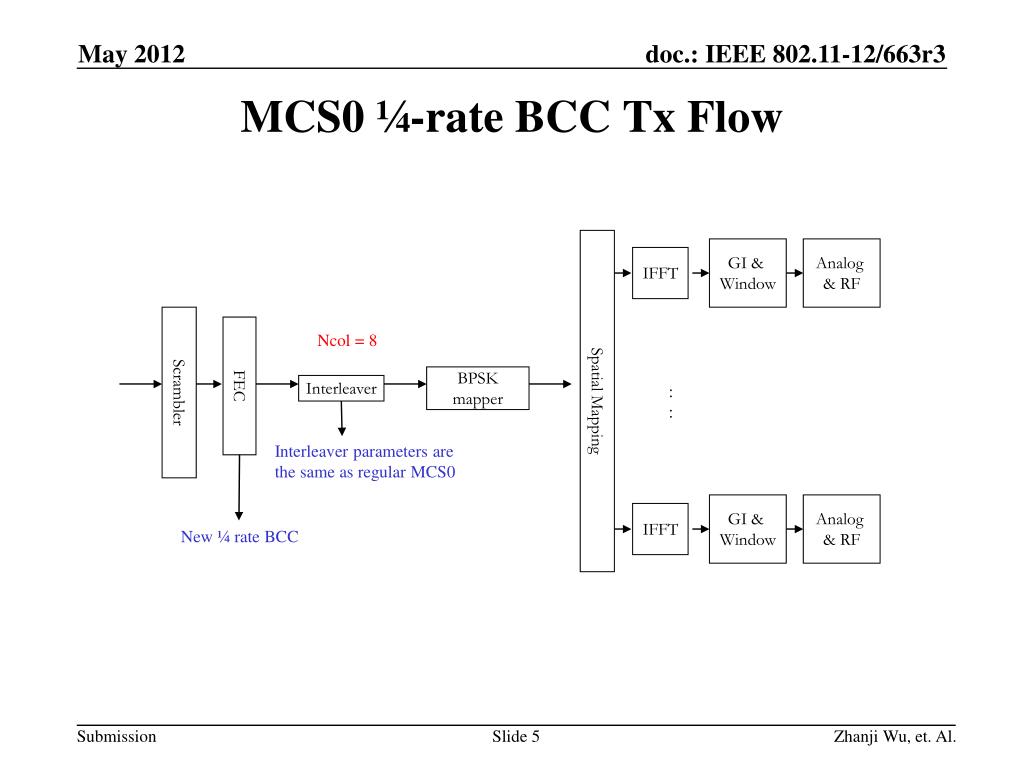 May 2012

doc.: IEEE 802.11-12/663r3

MCS0 ¼-rate BCC Tx Flow

Scrambler

FEC

Ncol = 8

Interleaver

BPSK mapper

Interleaver parameters are the same as regular MCS0

New ¼ rate BCC

Spatial Mapping

IFFT

GI & Window

Analog & RF

:
:

IFFT

GI & Window

Analog & RF

Submission

Slide 5

Zhanji Wu, et. Al.